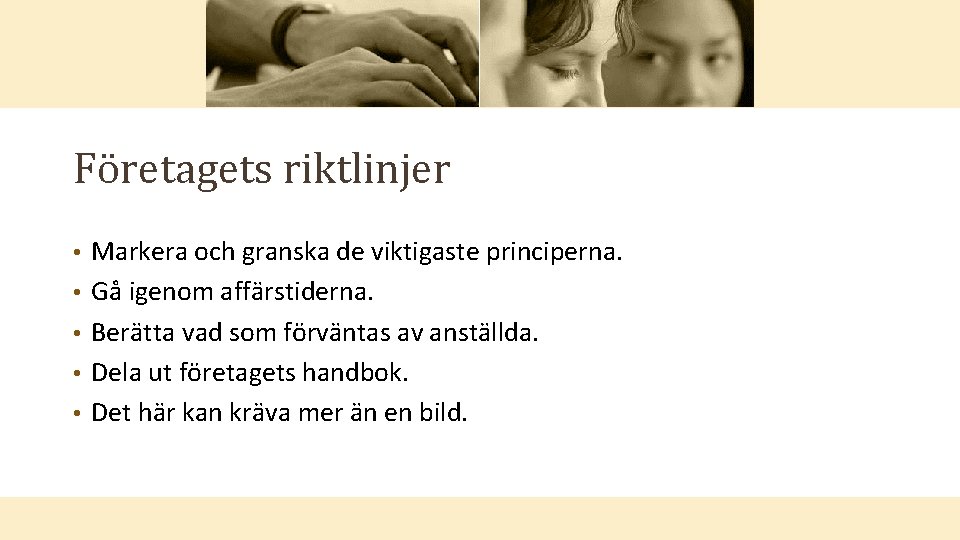 Företagets riktlinjer

• Markera och granska de viktigaste principerna.
• Gå igenom affärstiderna.
• Berätta vad som förväntas av anställda.
• Dela ut företagets handbok.
• Det här kan kräva mer än en bild.